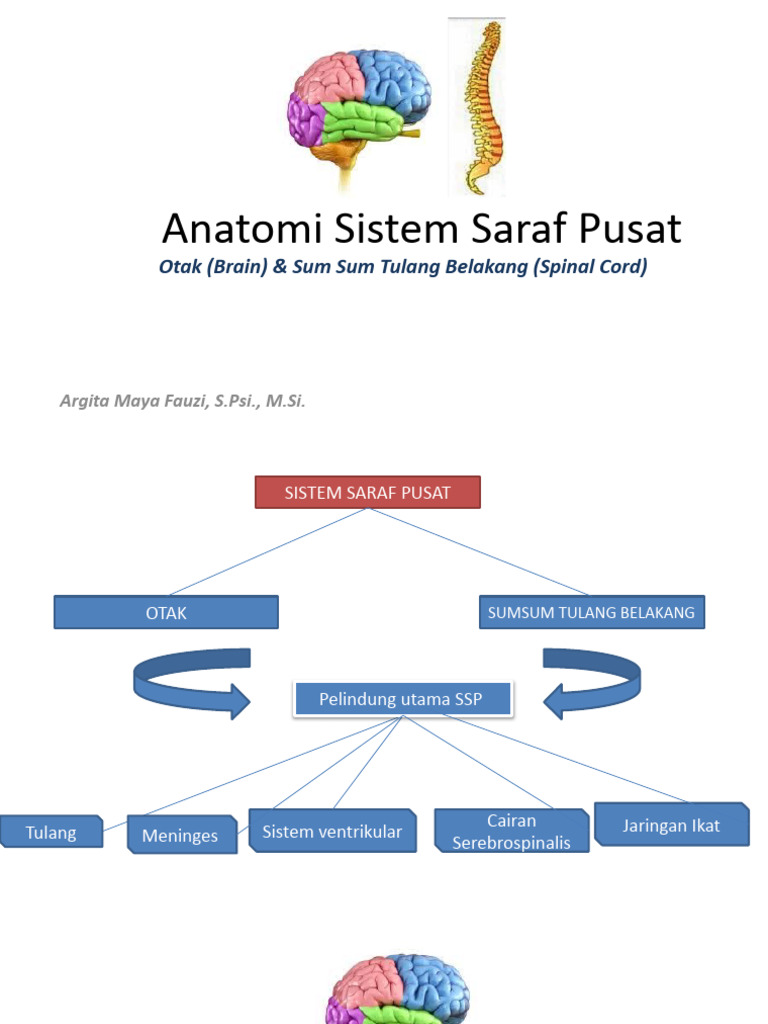 Anatomi Sistem Saraf Pusat

Otak (Brain) & Sum Sum Tulang Belakang (Spinal Cord)

Argita Maya Fauzi, S.Psi., M.Si.

SISTEM SARAF PUSAT

OTAK

SUMSUM TULANG BELAKANG

Pelindung utama SSP

Tulang

Meninges

Sistem ventrikular

Cairan Serebrospinalis

Jaringan Ikat